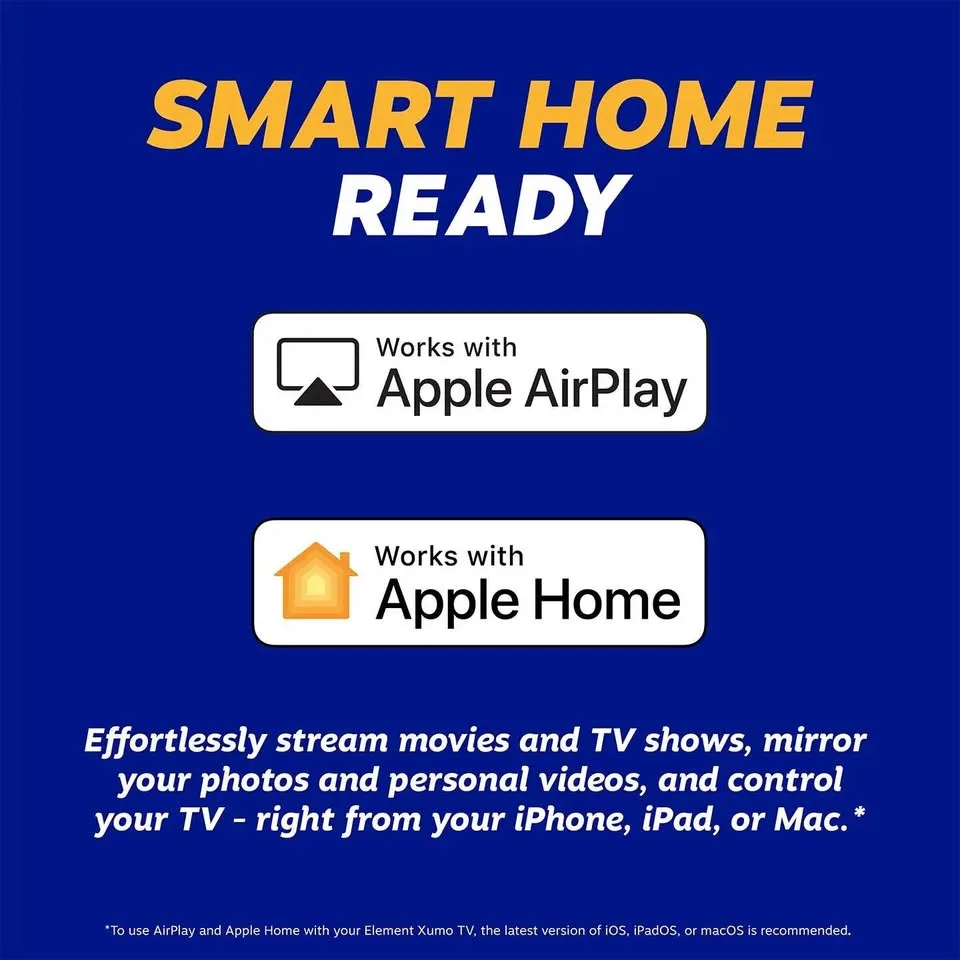 SMART HOME
READY

Works with
Apple AirPlay

Works with
Apple Home

Effortlessly stream movies and TV shows, mirror your photos and personal videos, and control your TV - right from your iPhone, iPad, or Mac.*

*To use AirPlay and Apple Home with your Element Xumo TV, the latest version of iOS, iPadOS, or macOS is recommended.